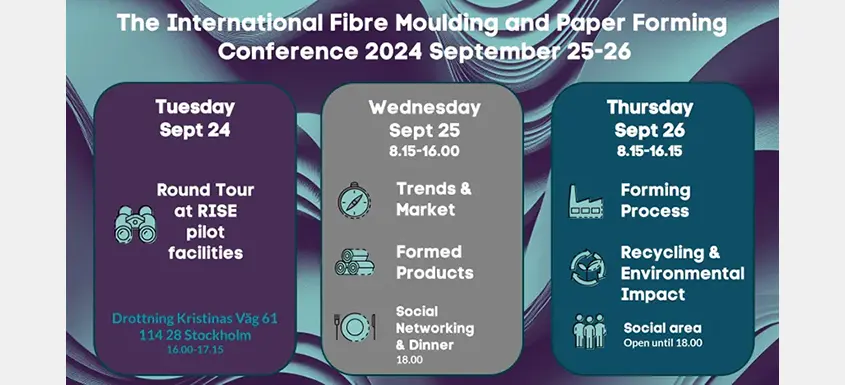 The International Fibre Moulding and Paper Forming Conference 2024 September 25-26

Tuesday
Sept 24

Round Tour at RISE pilot facilities

Drottning Kristinas Väg 61
114 28 Stockholm
16.00-17.15

Wednesday
Sept 25
8.15-16.00

Trends & Market

Formed Products

Social Networking & Dinner
18.00

Thursday
Sept 26
8.15-16.15

Forming Process

Recycling & Environmental Impact

Social area
Open until 18.00